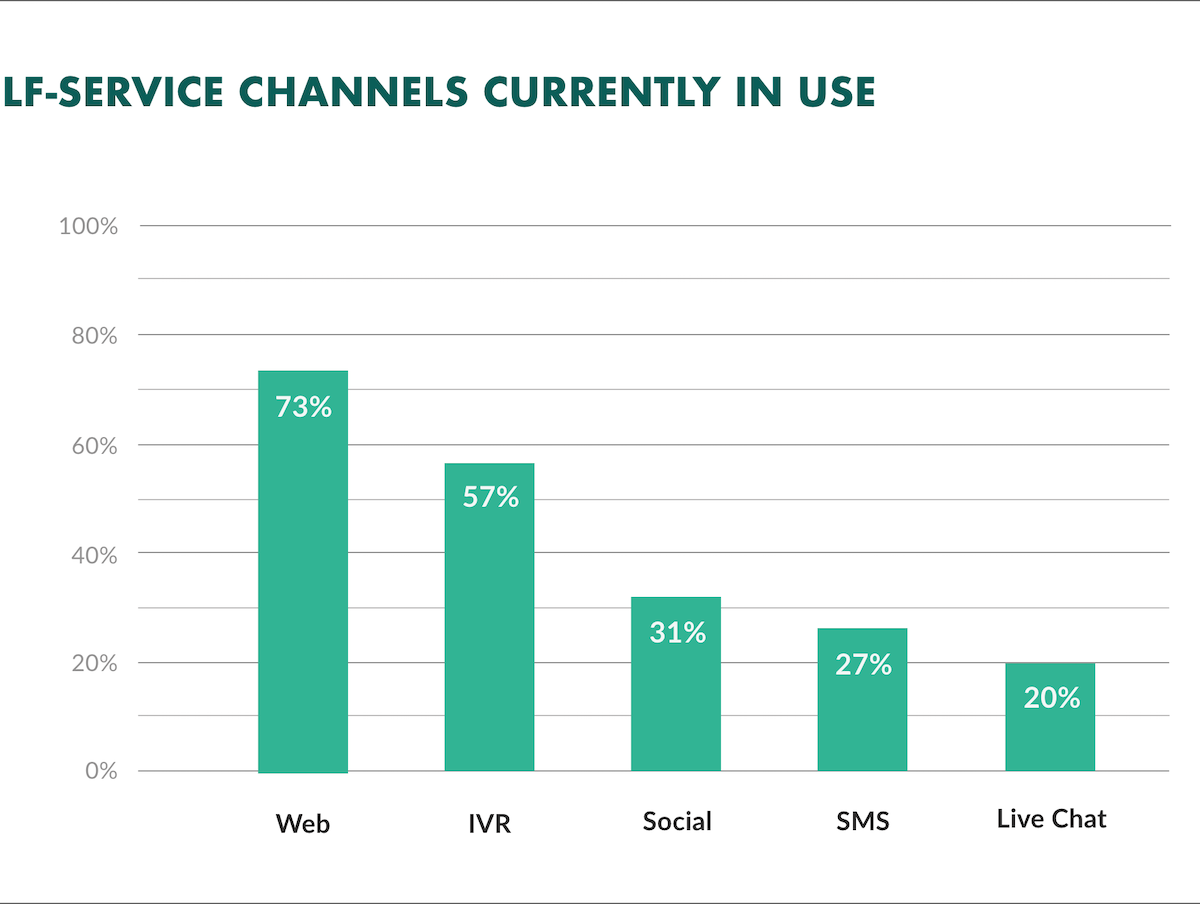 LF-SERVICE CHANNELS CURRENTLY IN USE

100%
80%
60%
40%
20%
0%

73%
57%
31%
27%
20%

Web
IVR
Social
SMS
Live Chat